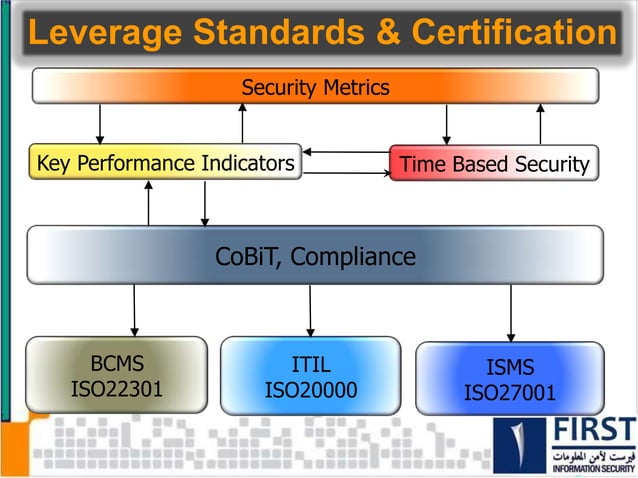 Leverage Standards & Certification

Security Metrics

Key Performance Indicators

Time Based Security

CoBiT, Compliance

BCMS
ISO22301

ITIL
ISO20000

ISMS
ISO27001

FIRST
فيرست لأمن المعلومات
INFORMATION SECURITY